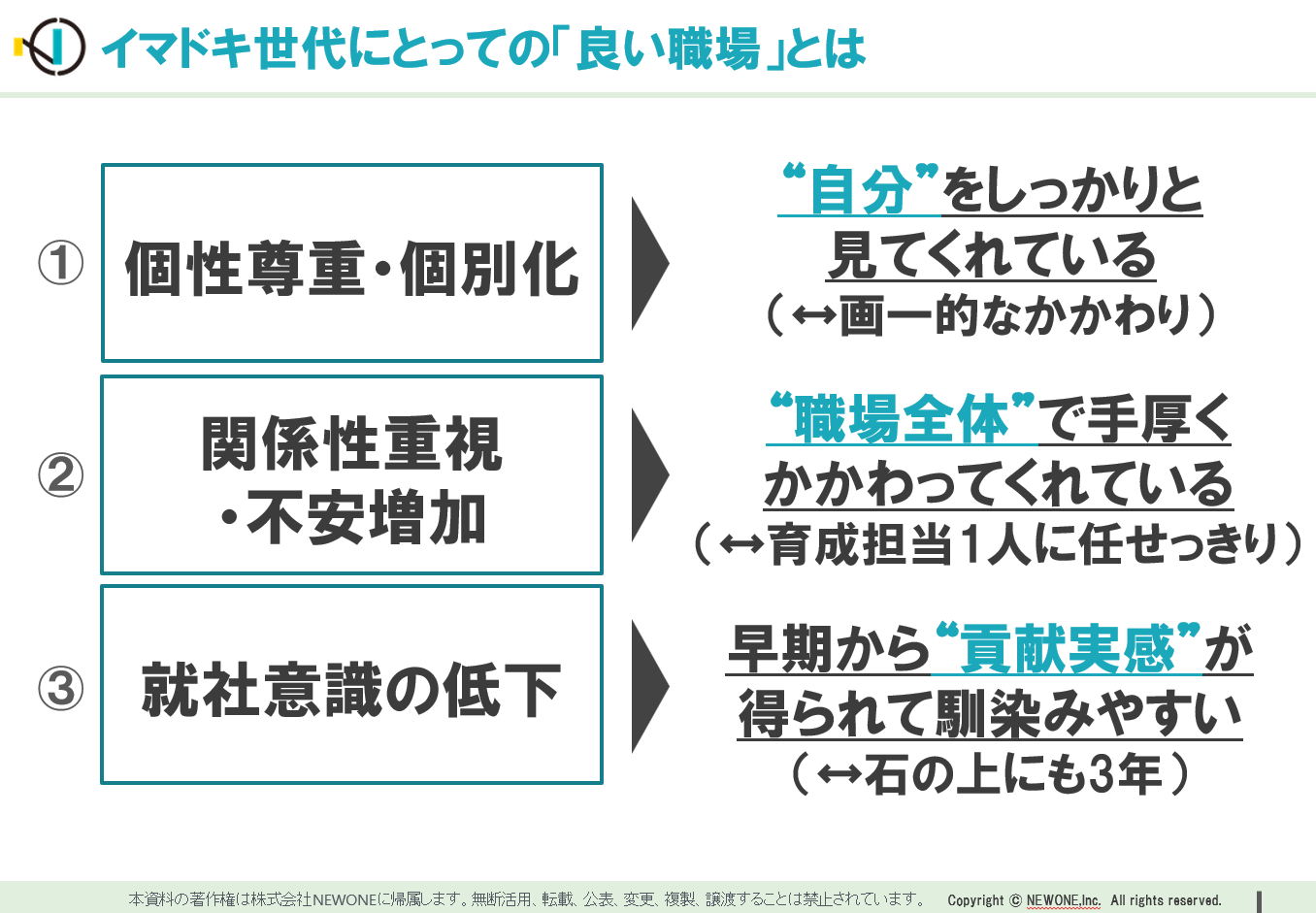 イマドキ世代にとっての「良い職場」とは

① 個性尊重・個別化

“自分”をしっかりと見てくれている
（↔画一的なかかわり）

② 関係性重視・不安増加

“職場全体”で手厚くかかわってくれている
（↔育成担当1人に任せっきり）

③ 就社意識の低下

早期から“貢献実感”が得られて馴染みやすい
（↔石の上にも3年）

本資料の著作権は株式会社NEWONEに帰属します。無断活用、転載、公表、変更、複製、譲渡することは禁止されています。 Copyright © NEWONE,Inc. All rights reserved.